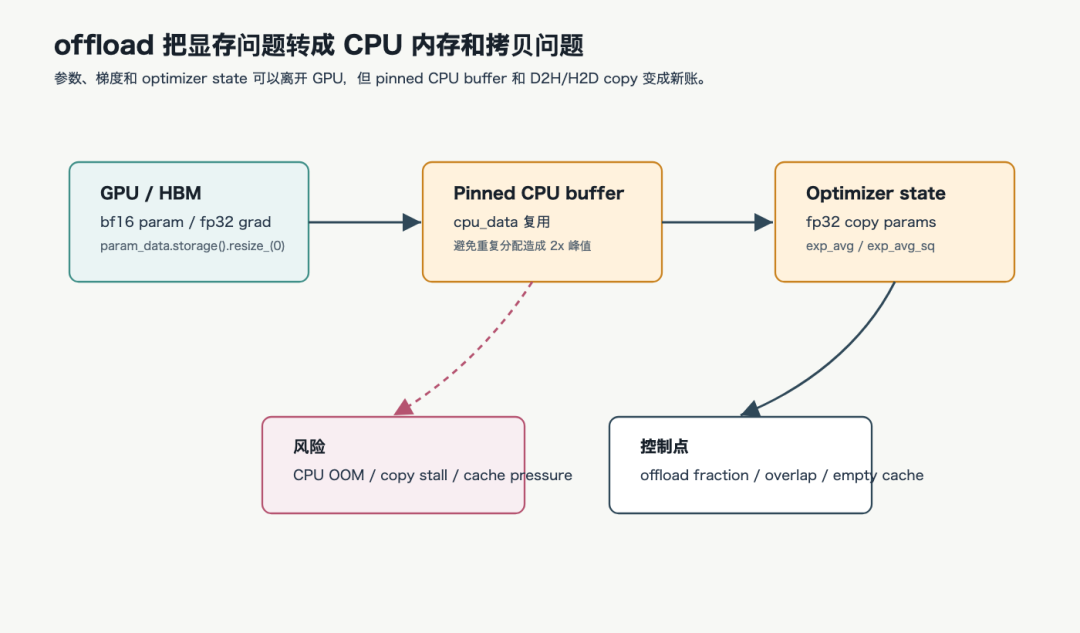 offload 把显存问题转成 CPU 内存和拷贝问题

参数、梯度和 optimizer state 可以离开 GPU，但 pinned CPU buffer 和 D2H/H2D copy 变成新账。

GPU / HBM
bf16 param / fp32 grad
param_data.storage().resize_(0)

Pinned CPU buffer
cpu_data 复用
避免重复分配造成 2x 峰值

Optimizer state
fp32 copy params
exp_avg / exp_avg_sq

风险
CPU OOM / copy stall / cache pressure

控制点
offload fraction / overlap / empty cache